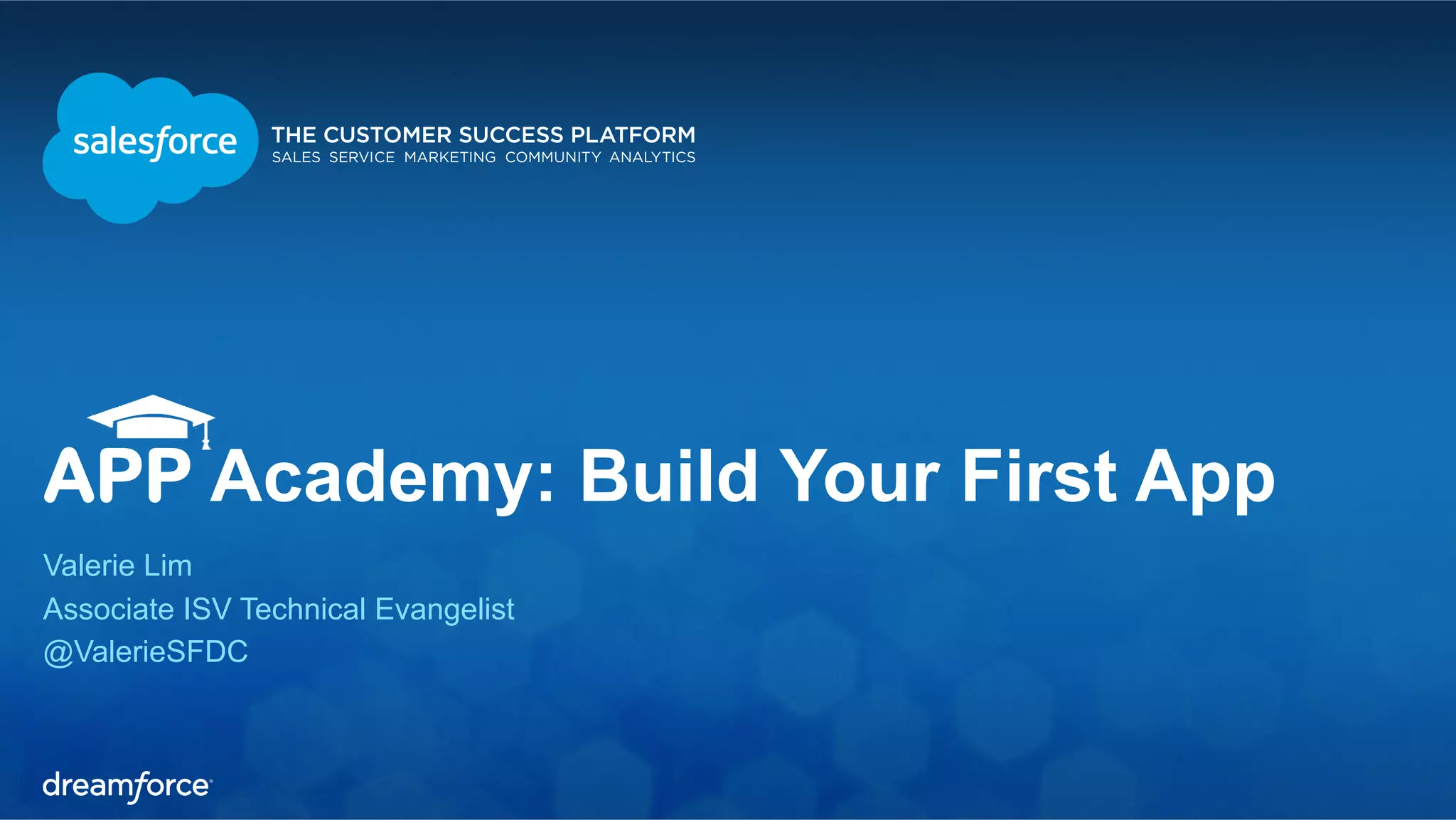 salesforce THE CUSTOMER SUCCESS PLATFORM
SALES SERVICE MARKETING COMMUNITY ANALYTICS

APP Academy: Build Your First App

Valerie Lim
Associate ISV Technical Evangelist
@ValerieSFDC

dreamforce